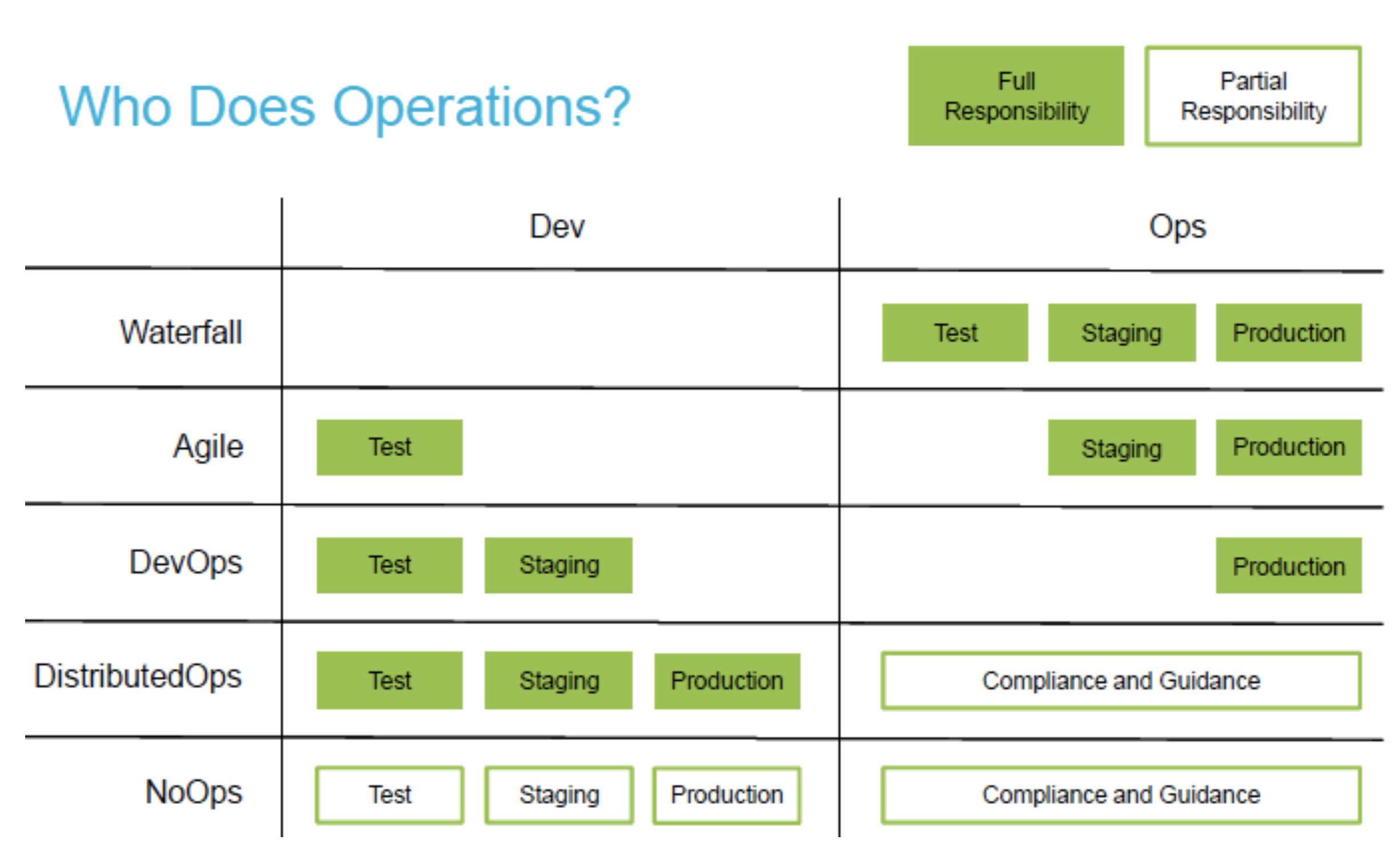 Who Does Operations?

Full Responsibility

Partial Responsibility

| | Dev | Ops |
|---|---|---|
| Waterfall | | Test Staging Production |
| Agile | Test | Staging Production |
| DevOps | Test Staging | Production |
| DistributedOps | Test Staging Production | Compliance and Guidance |
| NoOps | Test Staging Production | Compliance and Guidance |